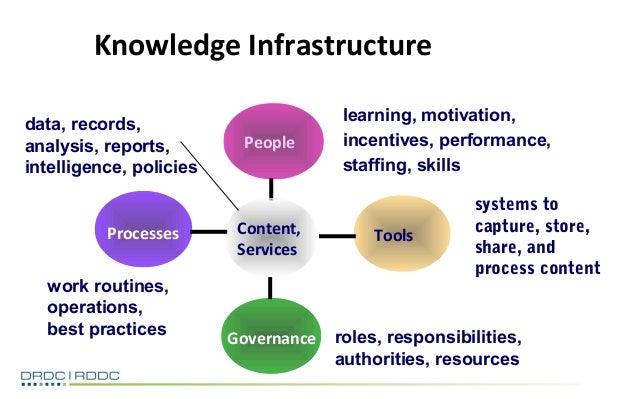 Knowledge Infrastructure

data, records, analysis, reports, intelligence, policies

People

learning, motivation, incentives, performance, staffing, skills

Processes

Content, Services

Tools

systems to capture, store, share, and process content

work routines, operations, best practices

Governance

roles, responsibilities, authorities, resources

DRDC | RDDC